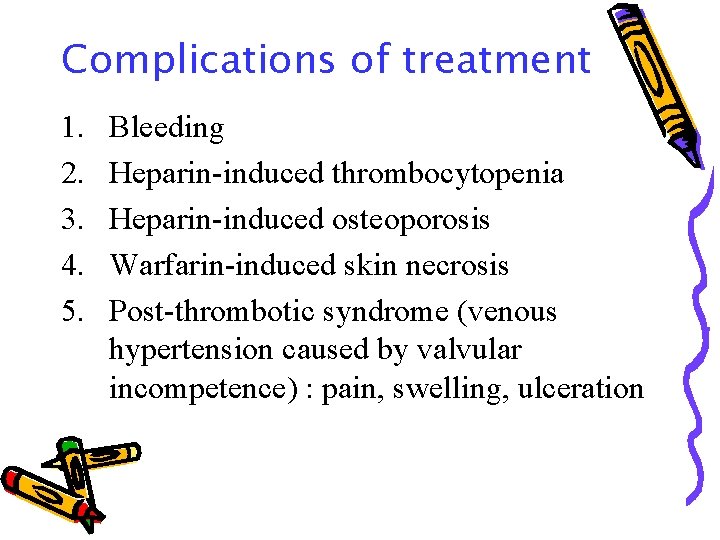 Complications of treatment

1. Bleeding
2. Heparin-induced thrombocytopenia
3. Heparin-induced osteoporosis
4. Warfarin-induced skin necrosis
5. Post-thrombotic syndrome (venous hypertension caused by valvular incompetence) : pain, swelling, ulceration